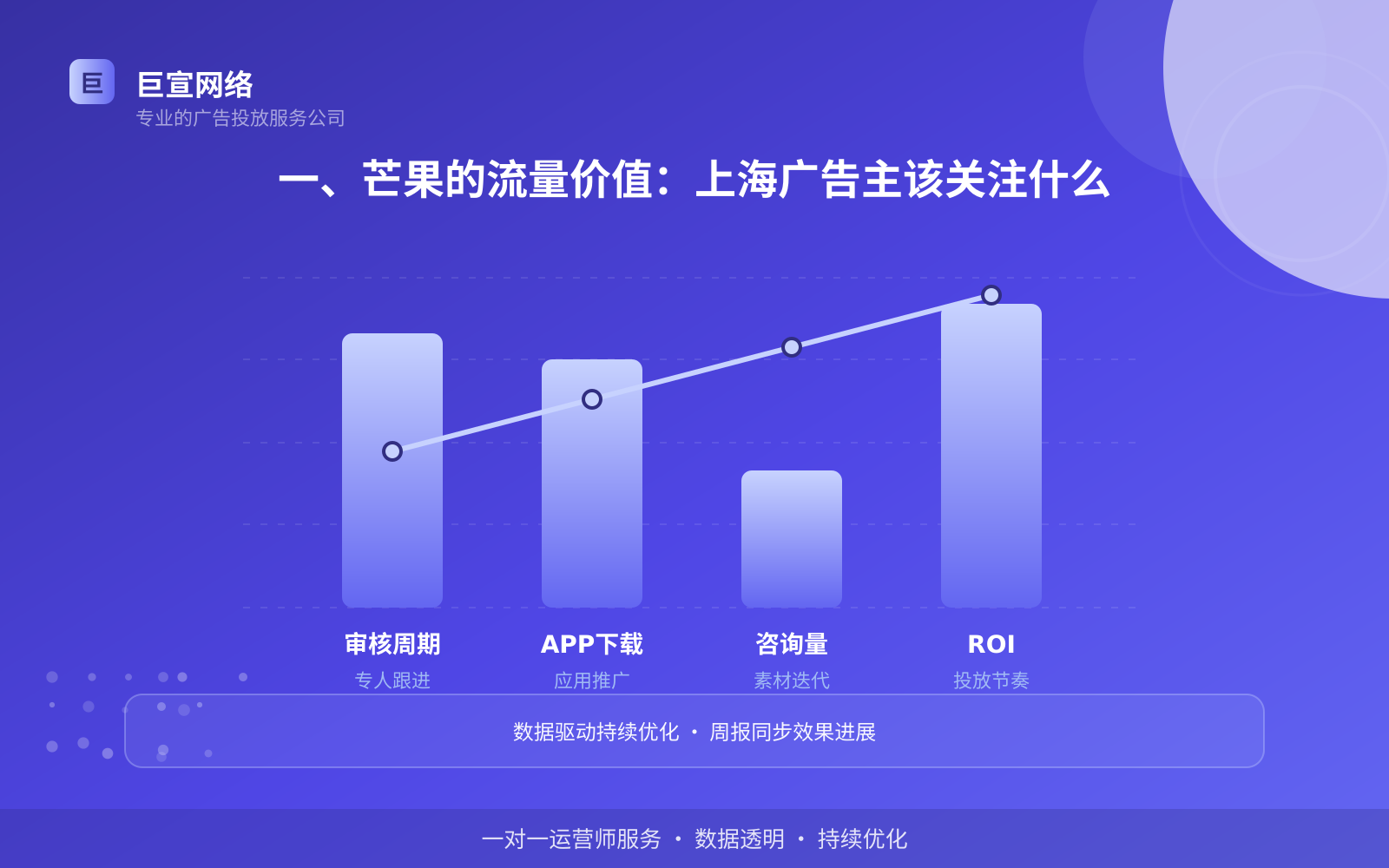 巨
巨宣网络
专业的广告投放服务公司

一、芒果的流量价值：上海广告主该关注什么

审核周期
专人跟进

APP下载
应用推广

咨询量
素材迭代

ROI
投放节奏

数据驱动持续优化 · 周报同步效果进展

一对一运营师服务 · 数据透明 · 持续优化